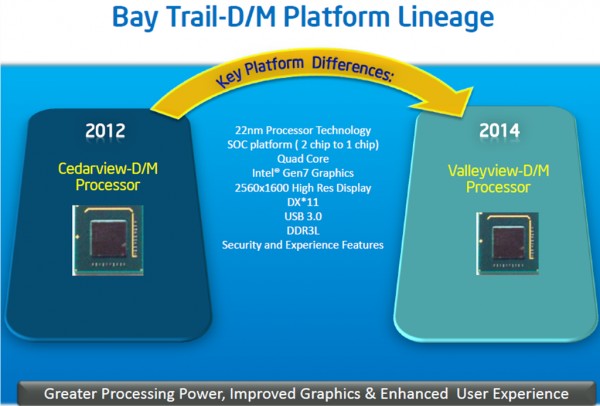 Bay Trail-D/M Platform Lineage

Key Platform Differences:

2012

Cedarview-D/M Processor

22nm Processor Technology
SOC platform ( 2 chip to 1 chip)
Quad Core
Intel® Gen7 Graphics
2560x1600 High Res Display
DX*11
USB 3.0
DDR3L
Security and Experience Features

2014

Valleyview-D/M Processor

Greater Processing Power, Improved Graphics & Enhanced User Experience